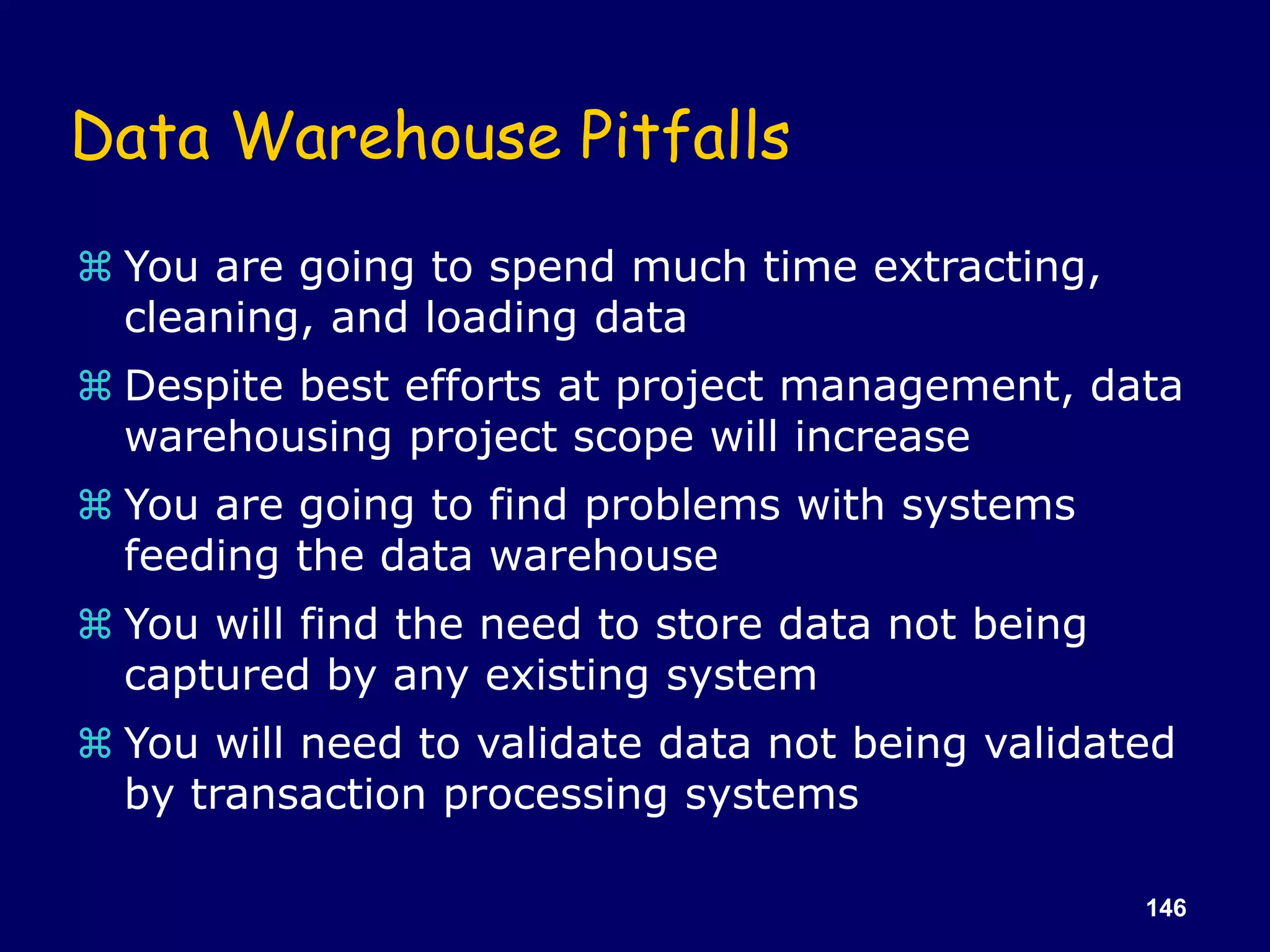 Data Warehouse Pitfalls

⌘ You are going to spend much time extracting, cleaning, and loading data

⌘ Despite best efforts at project management, data warehousing project scope will increase

⌘ You are going to find problems with systems feeding the data warehouse

⌘ You will find the need to store data not being captured by any existing system

⌘ You will need to validate data not being validated by transaction processing systems

146